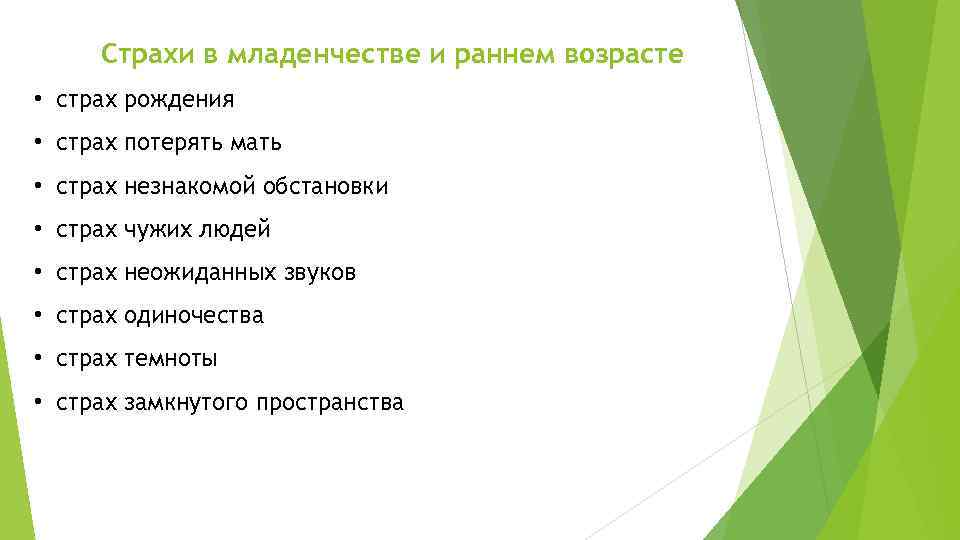 Страхи в младенчестве и раннем возрасте

• страх рождения
• страх потерять мать
• страх незнакомой обстановки
• страх чужих людей
• страх неожиданных звуков
• страх одиночества
• страх темноты
• страх замкнутого пространства